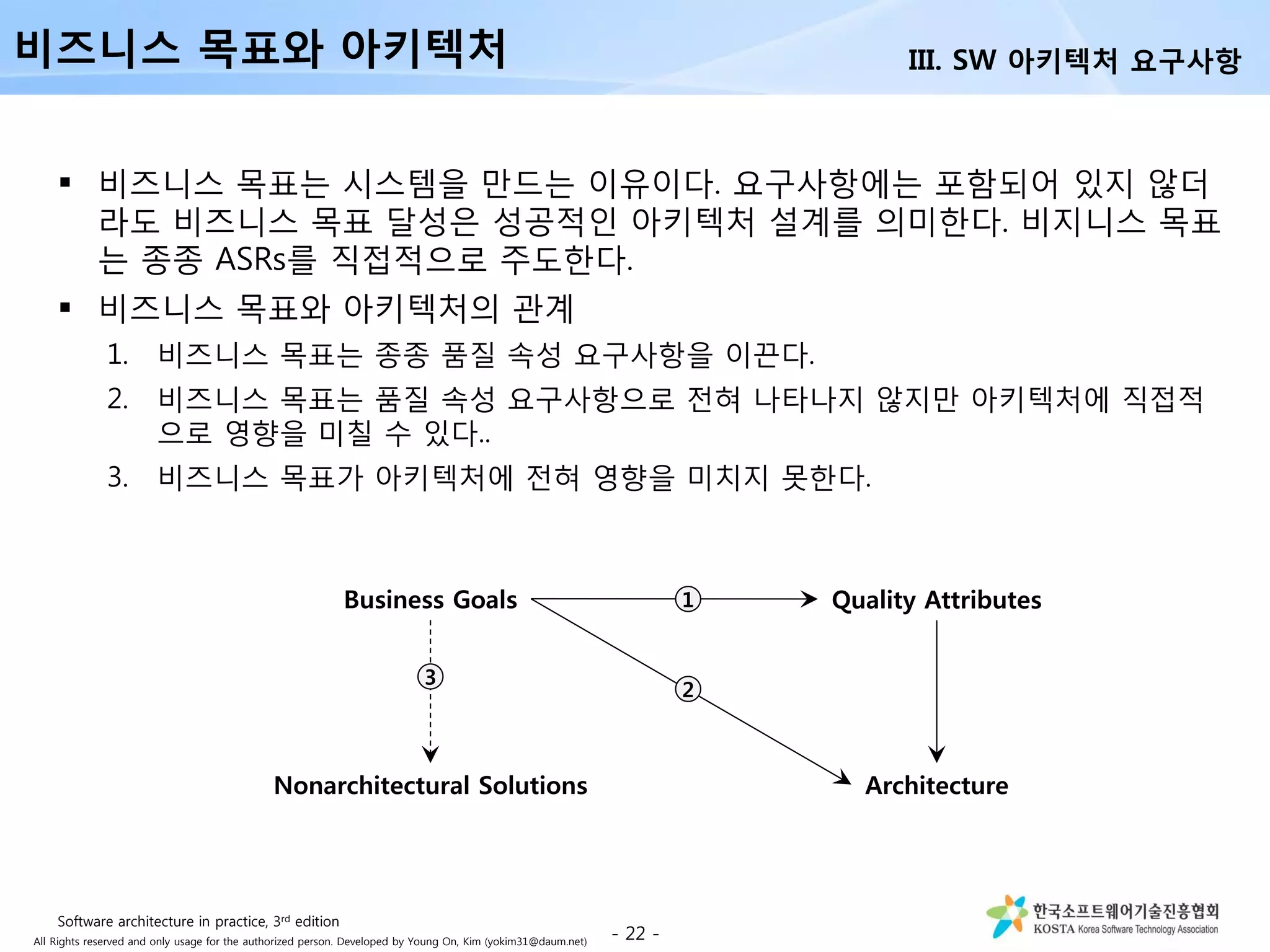 비즈니스 목표와 아키텍처

III. SW 아키텍처 요구사항

▪ 비즈니스 목표는 시스템을 만드는 이유이다. 요구사항에는 포함되어 있지 않더라도 비즈니스 목표 달성은 성공적인 아키텍처 설계를 의미한다. 비지니스 목표는 종종 ASRs를 직접적으로 주도한다.

▪ 비즈니스 목표와 아키텍처의 관계

1. 비즈니스 목표는 종종 품질 속성 요구사항을 이끈다.

2. 비즈니스 목표는 품질 속성 요구사항으로 전혀 나타나지 않지만 아키텍처에 직접적으로 영향을 미칠 수 있다..

3. 비즈니스 목표가 아키텍처에 전혀 영향을 미치지 못한다.

Business Goals

1

Quality Attributes

3

2

Nonarchitectural Solutions

Architecture

Software architecture in practice, 3$^{rd}$ edition

All Rights reserved and only usage for the authorized person. Developed by Young On, Kim (yokim31@daum.net)

- 22 -

한국소프트웨어기술진흥협회
KOSTA Korea Software Technology Association